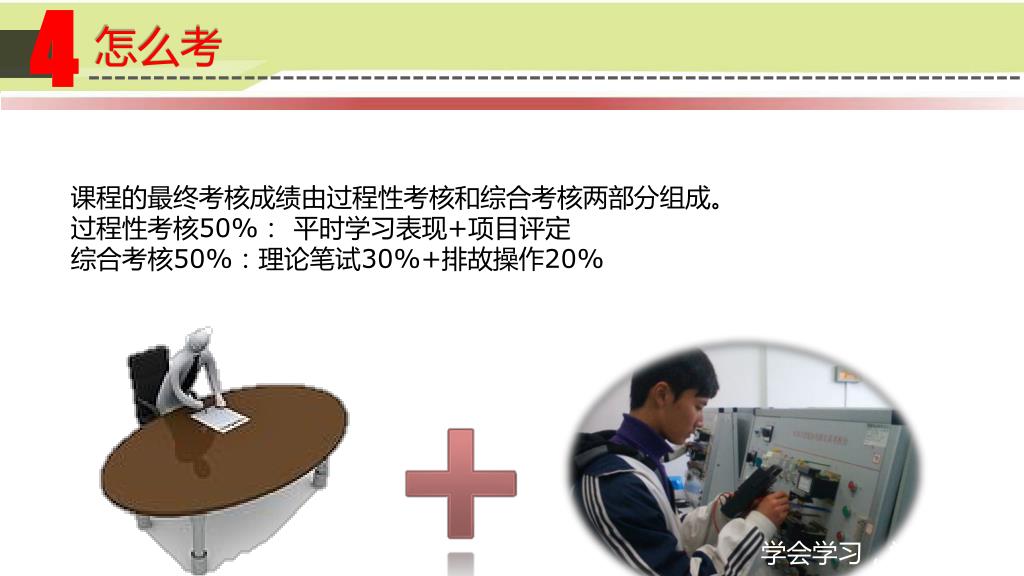 4 怎么考

课程的最终考核成绩由过程性考核和综合考核两部分组成。
过程性考核50%： 平时学习表现+项目评定
综合考核50%：理论笔试30%+排故操作20%

学会学习